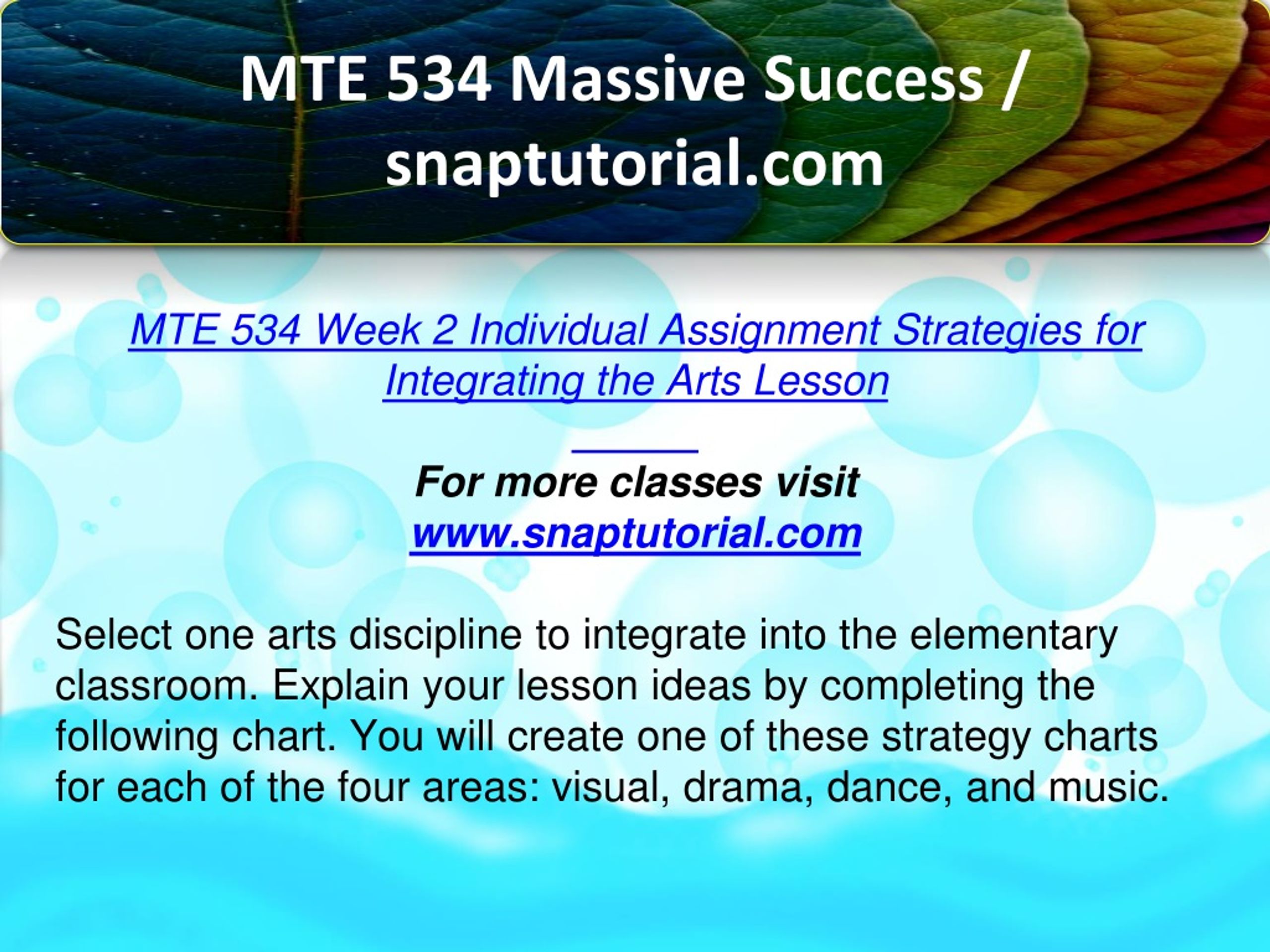 MTE 534 Massive Success / snaptutorial.com

MTE 534 Week 2 Individual Assignment Strategies for Integrating the Arts Lesson

For more classes visit
www.snaptutorial.com

Select one arts discipline to integrate into the elementary classroom. Explain your lesson ideas by completing the following chart. You will create one of these strategy charts for each of the four areas: visual, drama, dance, and music.